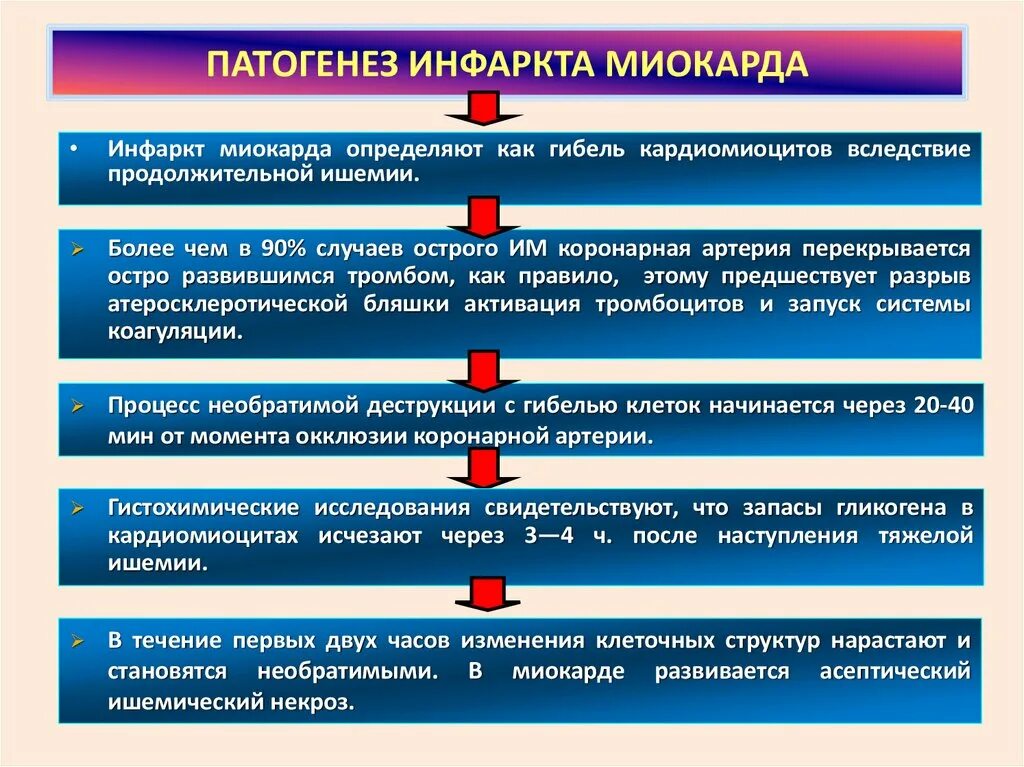 ПАТОГЕНЕЗ ИНФАРКТА МИОКАРДА

• Инфаркт миокарда определяют как гибель кардиомиоцитов вследствие продолжительной ишемии.

➢ Более чем в 90% случаев острого ИМ коронарная артерия перекрывается остро развившимся тромбом, как правило, этому предшествует разрыв атеросклеротической бляшки активация тромбоцитов и запуск системы коагуляции.

➢ Процесс необратимой деструкции с гибелью клеток начинается через 20-40 мин от момента окклюзии коронарной артерии.

➢ Гистохимические исследования свидетельствуют, что запасы гликогена в кардиомиоцитах исчезают через 3—4 ч. после наступления тяжелой ишемии.

➢ В течение первых двух часов изменения клеточных структур нарастают и становятся необратимыми. В миокарде развивается асептический ишемический некроз.